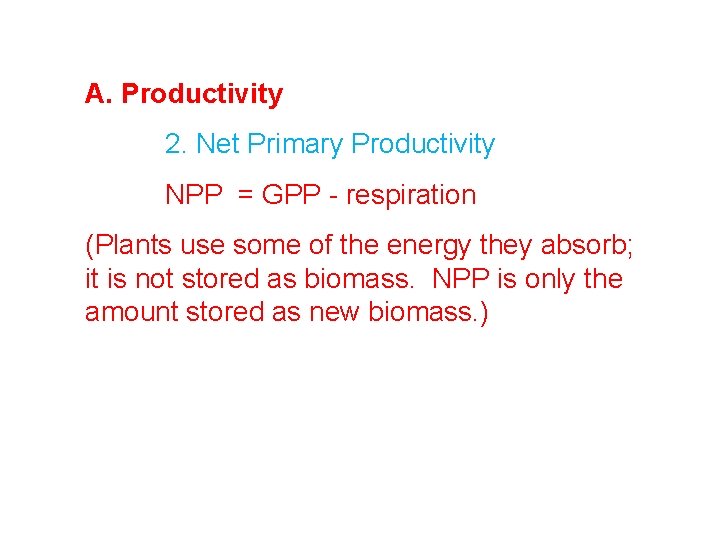 A. Productivity

2. Net Primary Productivity

NPP = GPP - respiration

(Plants use some of the energy they absorb; it is not stored as biomass. NPP is only the amount stored as new biomass.)